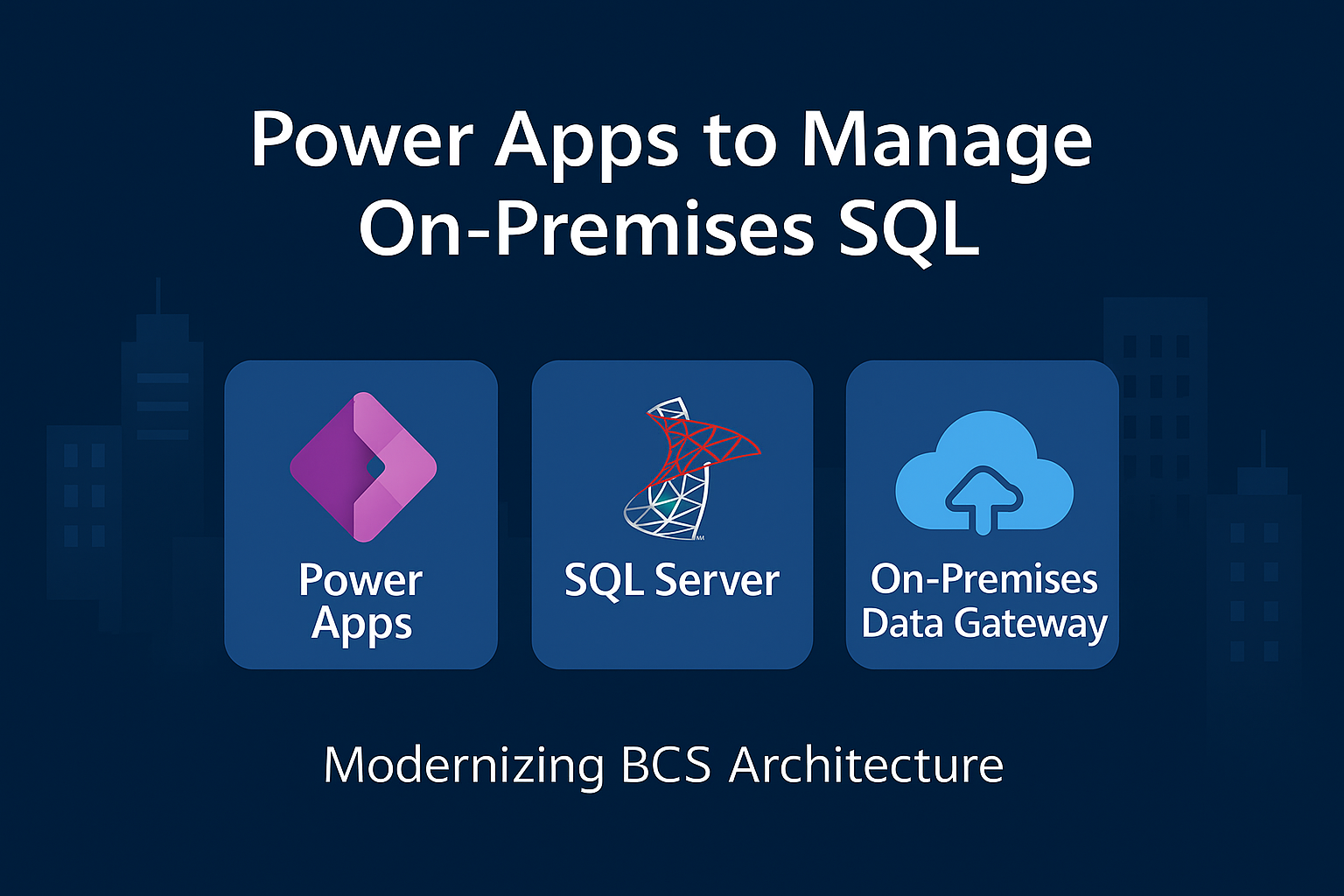 Power Apps to Manage On-Premises SQL

Power Apps

SQL Server

On-Premises Data Gateway

Modernizing BCS Architecture